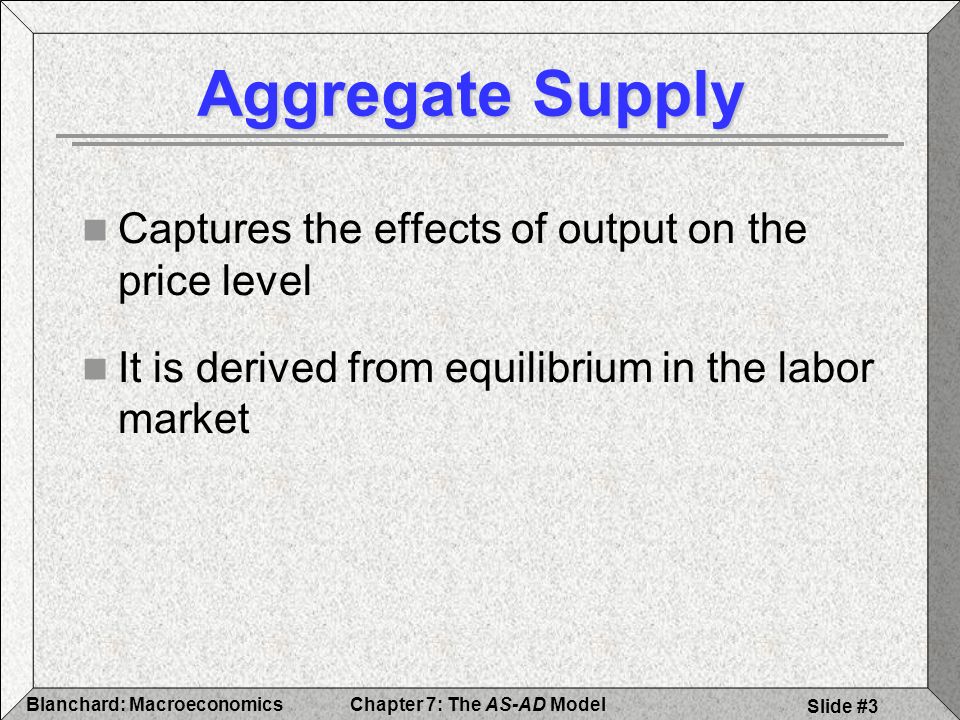 Aggregate Supply

Captures the effects of output on the price level

It is derived from equilibrium in the labor market

Blanchard: Macroeconomics Chapter 7: The AS-AD Model Slide #3